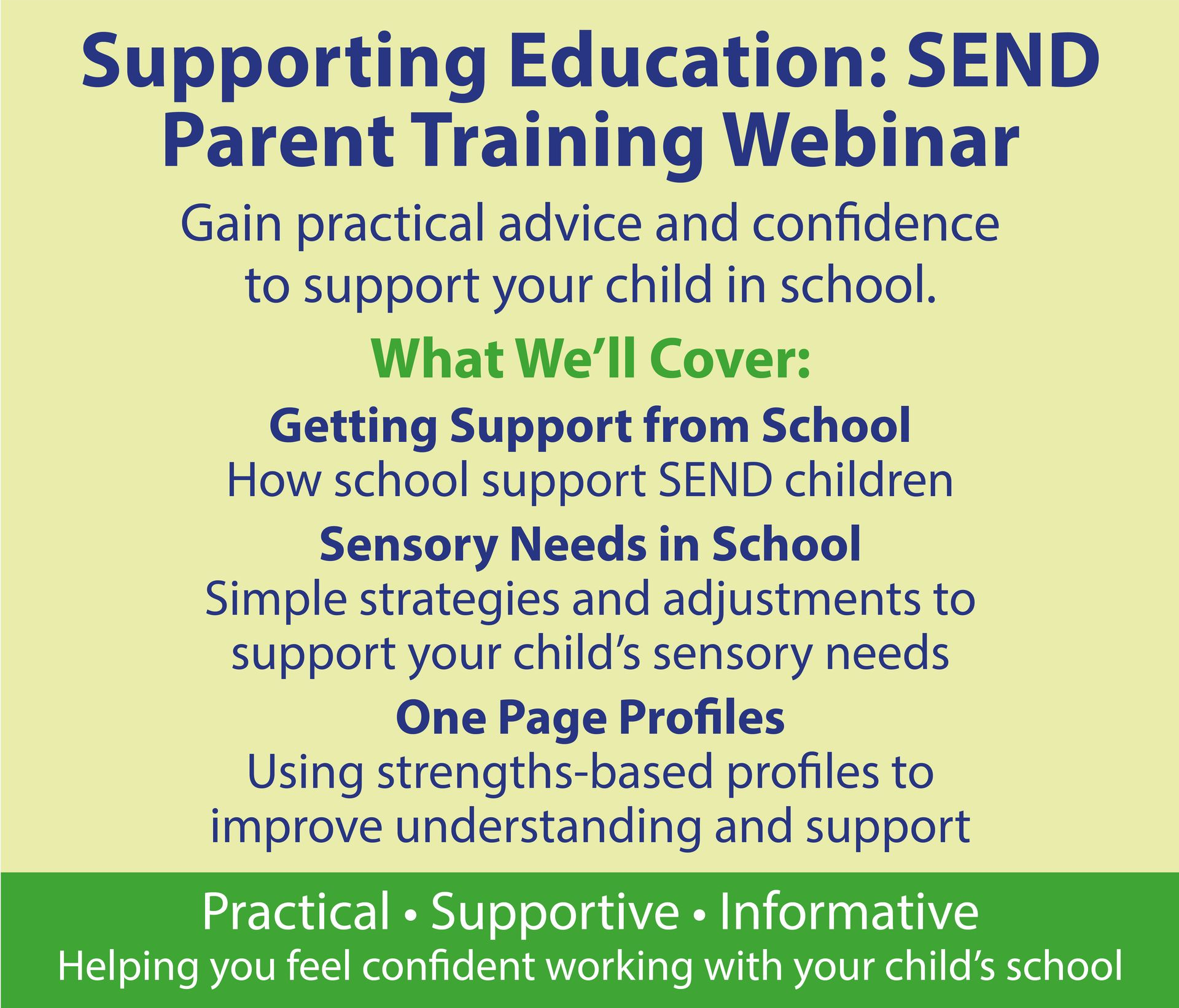 Supporting Education: SEND Parent Training Webinar

Gain practical advice and confidence to support your child in school.

What We'll Cover:

Getting Support from School
How school support SEND children

Sensory Needs in School
Simple strategies and adjustments to support your child's sensory needs

One Page Profiles
Using strengths-based profiles to improve understanding and support

Practical • Supportive • Informative
Helping you feel confident working with your child's school